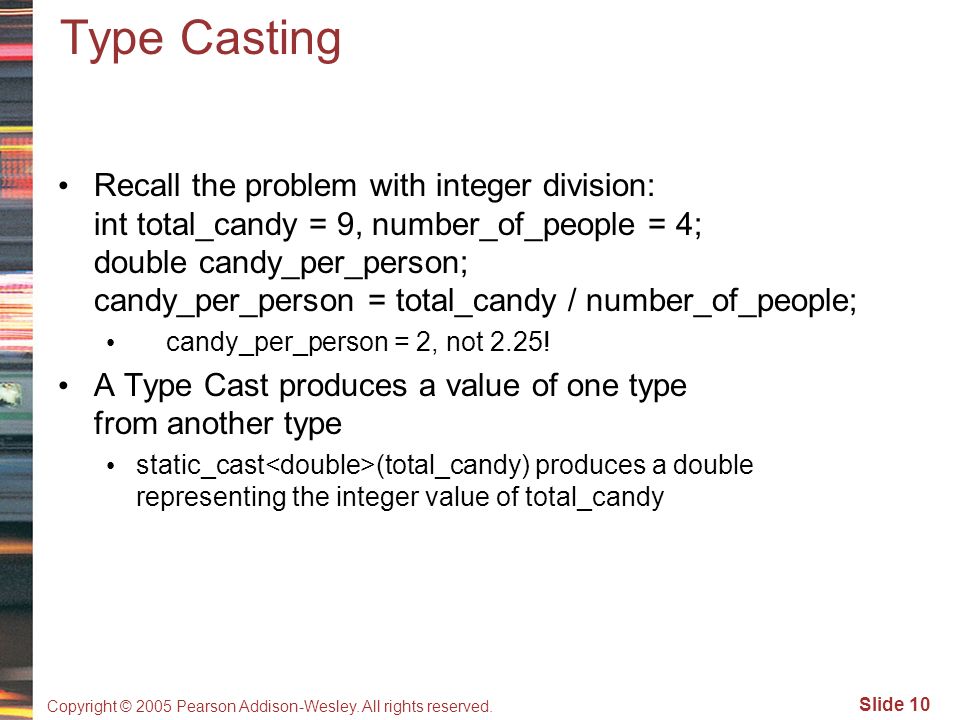 Type Casting

• Recall the problem with integer division:
int total_candy = 9, number_of_people = 4;
double candy_per_person;
candy_per_person = total_candy / number_of_people;
  • candy_per_person = 2, not 2.25!

• A Type Cast produces a value of one type from another type
  • static_cast<double>(total_candy) produces a double representing the integer value of total_candy

Copyright © 2005 Pearson Addison-Wesley. All rights reserved.

Slide 10